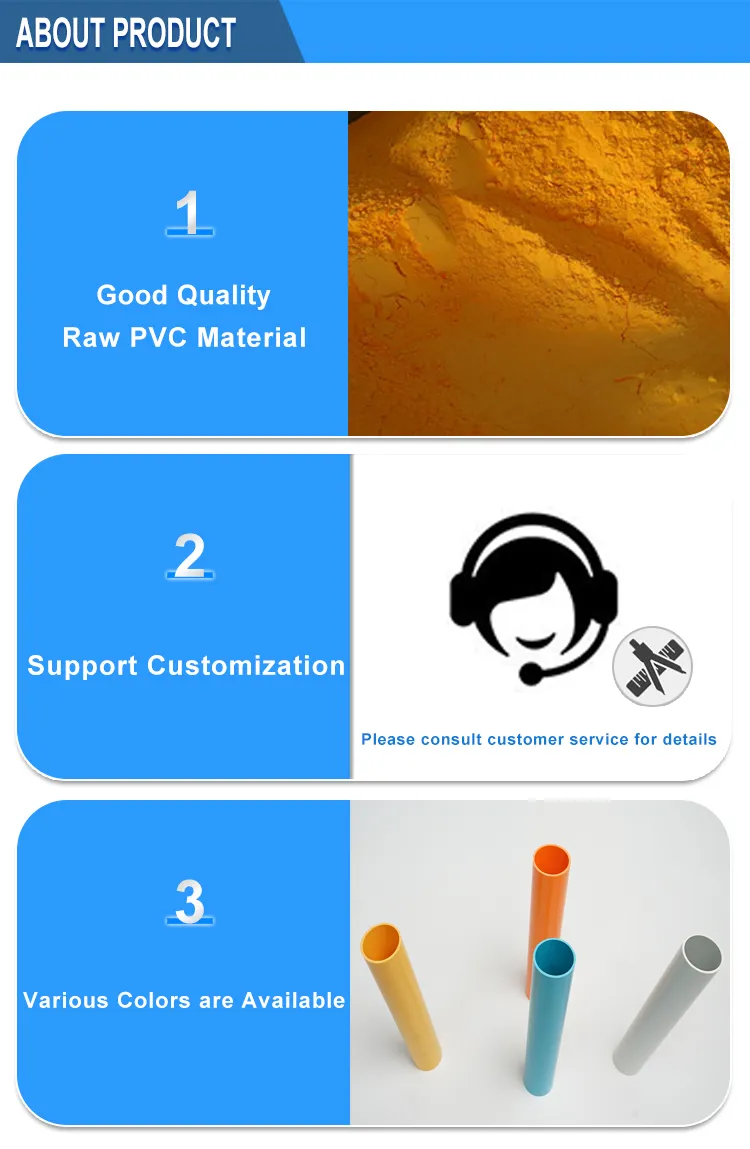 ABOUT PRODUCT

1

Good Quality
Raw PVC Material

2

Support Customization

Please consult customer service for details

3

Various Colors are Available